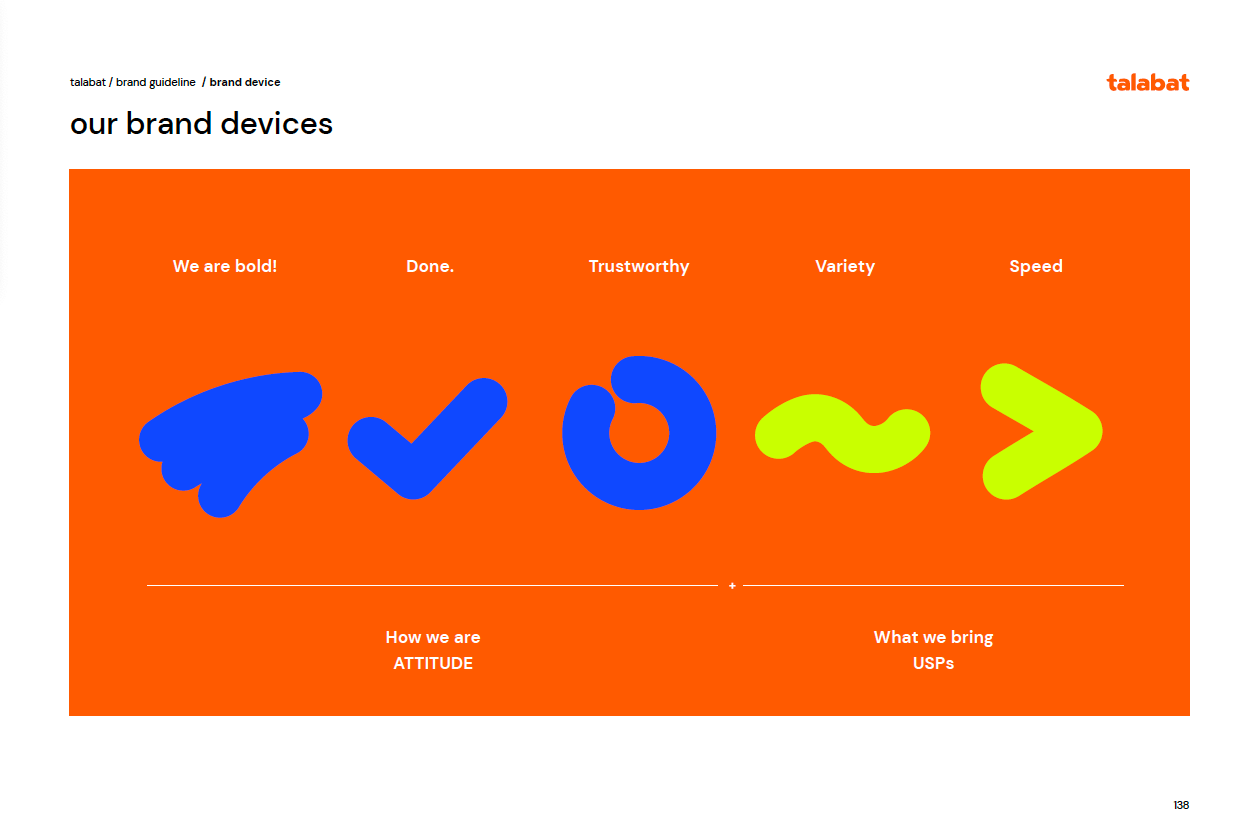 talabat / brand guideline / brand device

talabat

our brand devices

We are bold!

Done.

Trustworthy

Variety

Speed

+

How we are
ATTITUDE

What we bring
USPs

138